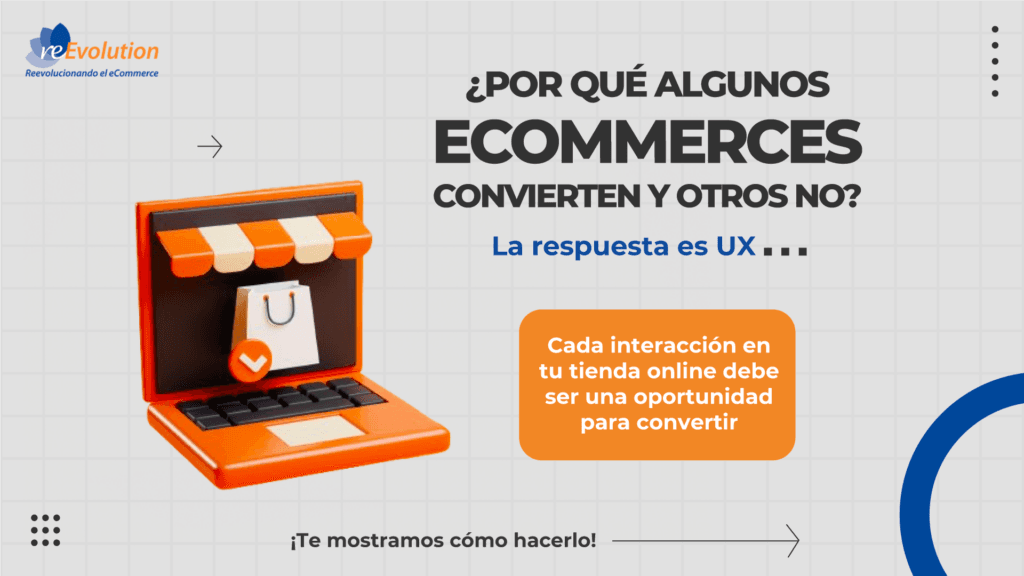 reEvolution
Reevolucionando el eCommerce

¿POR QUÉ ALGUNOS ECOMMERCES CONVIERTEN Y OTROS NO?

La respuesta es UX ...

Cada interacción en tu tienda online debe ser una oportunidad para convertir

¡Te mostramos cómo hacerlo!